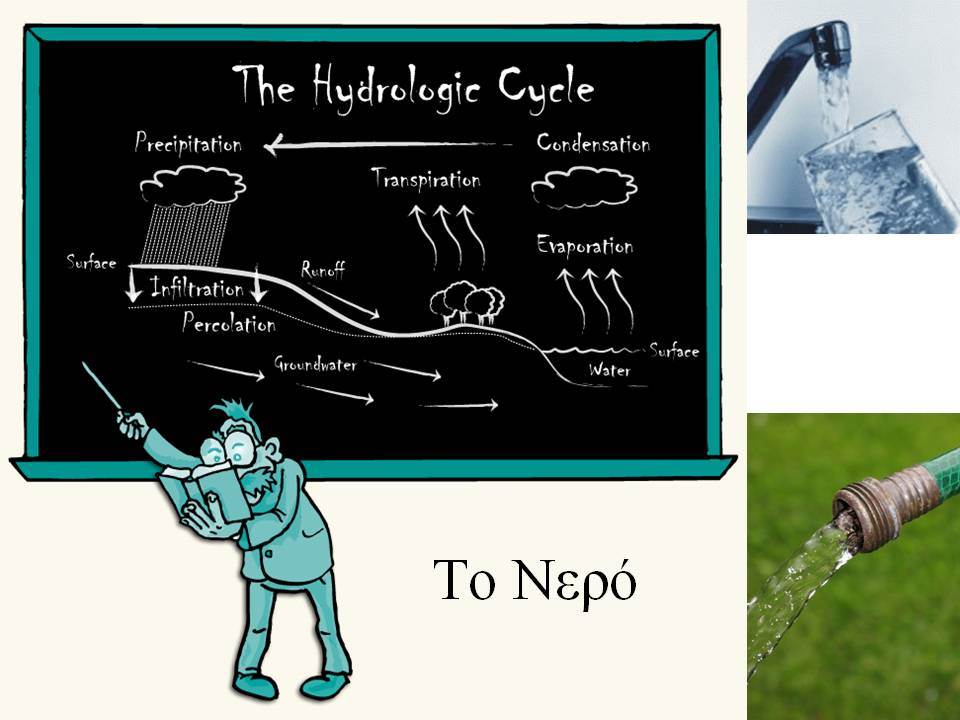 The Hydrologic Cycle

Precipitation

Condensation

Transpiration

Evaporation

Surface

Infiltration

Runoff

Percolation

Groundwater

Surface

Water

Το Νερό